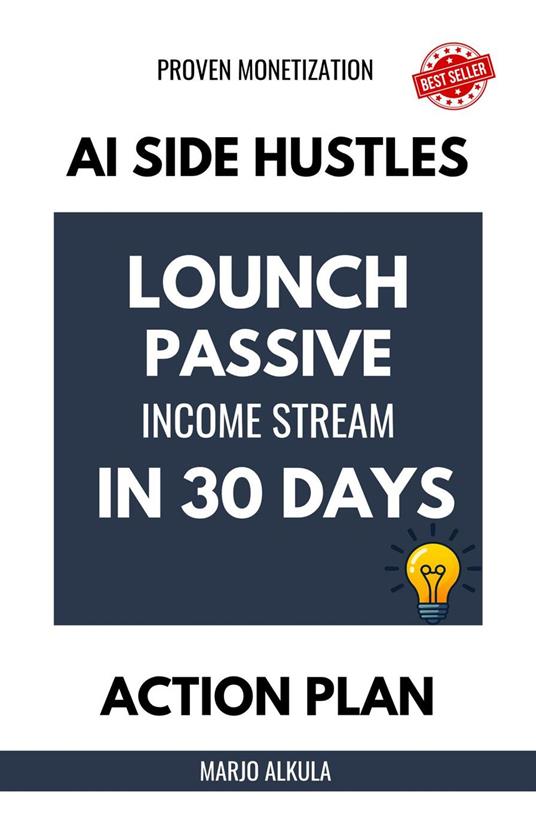 PROVEN MONETIZATION

BEST SELLER

AI SIDE HUSTLES

LOUNCH PASSIVE INCOME STREAM IN 30 DAYS

ACTION PLAN

MARJO ALKULA